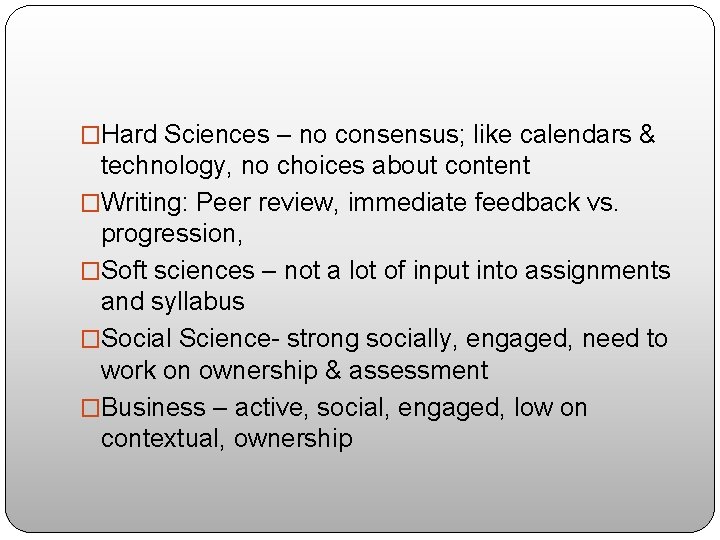 □Hard Sciences – no consensus; like calendars & technology, no choices about content

□Writing: Peer review, immediate feedback vs. progression,

□Soft sciences – not a lot of input into assignments and syllabus

□Social Science- strong socially, engaged, need to work on ownership & assessment

□Business – active, social, engaged, low on contextual, ownership